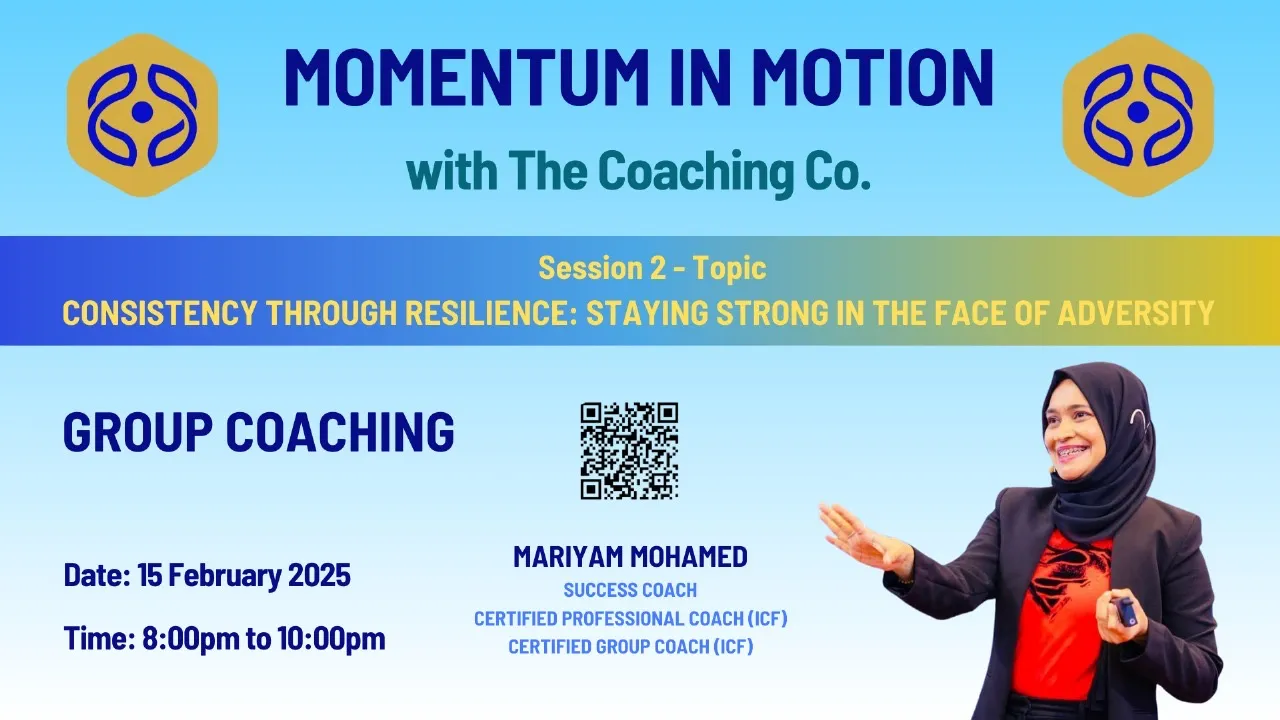 MOMENTUM IN MOTION

with The Coaching Co.

Session 2 - Topic

CONSISTENCY THROUGH RESILIENCE: STAYING STRONG IN THE FACE OF ADVERSITY

GROUP COACHING

Date: 15 February 2025

Time: 8:00pm to 10:00pm

MARIYAM MOHAMED
SUCCESS COACH
CERTIFIED PROFESSIONAL COACH (ICF)
CERTIFIED GROUP COACH (ICF)